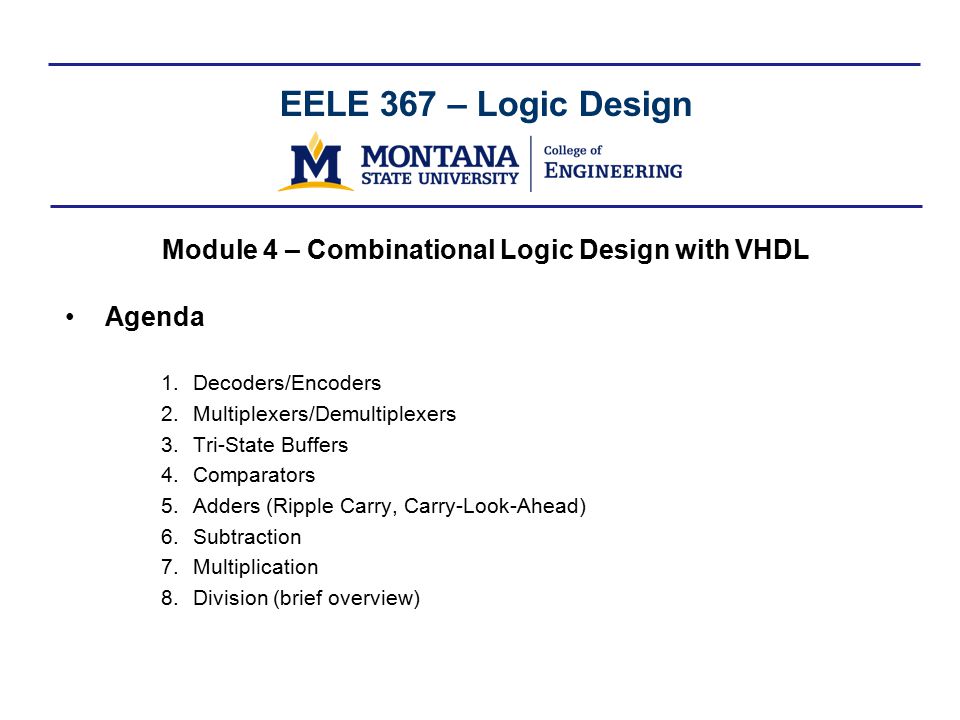 EELE 367 – Logic Design

M MONTANA STATE UNIVERSITY | College of ENGINEERING

Module 4 – Combinational Logic Design with VHDL

• Agenda

1. Decoders/Encoders
2. Multiplexers/Demultiplexers
3. Tri-State Buffers
4. Comparators
5. Adders (Ripple Carry, Carry-Look-Ahead)
6. Subtraction
7. Multiplication
8. Division (brief overview)